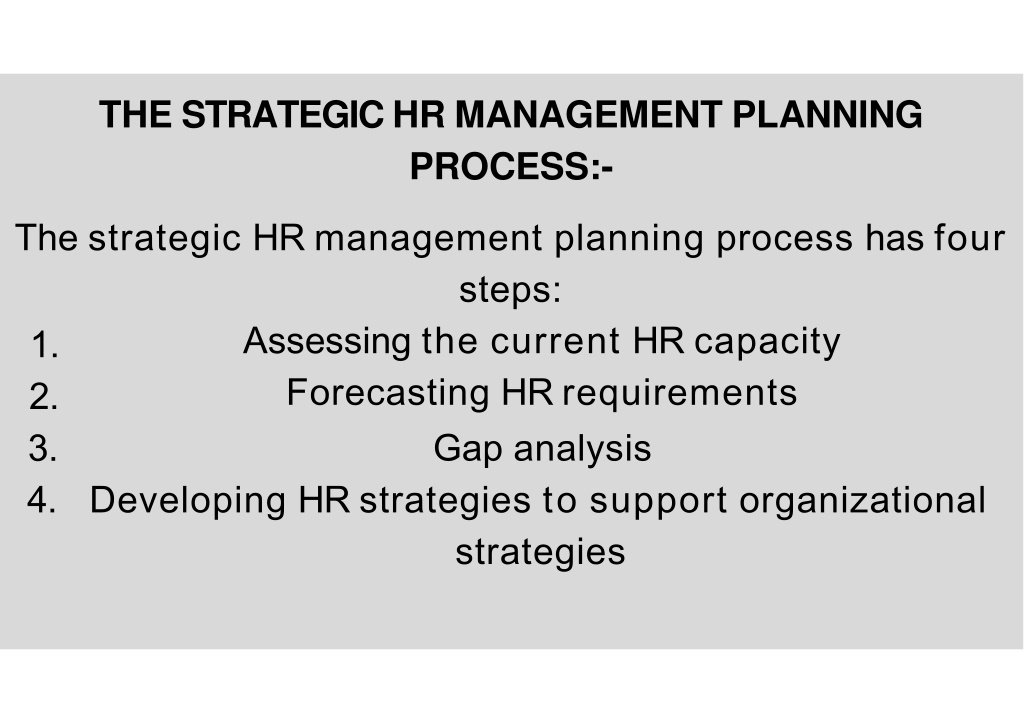 THE STRATEGIC HR MANAGEMENT PLANNING PROCESS:-

The strategic HR management planning process has four steps:

1. Assessing the current HR capacity
2. Forecasting HR requirements
3. Gap analysis
4. Developing HR strategies to support organizational strategies